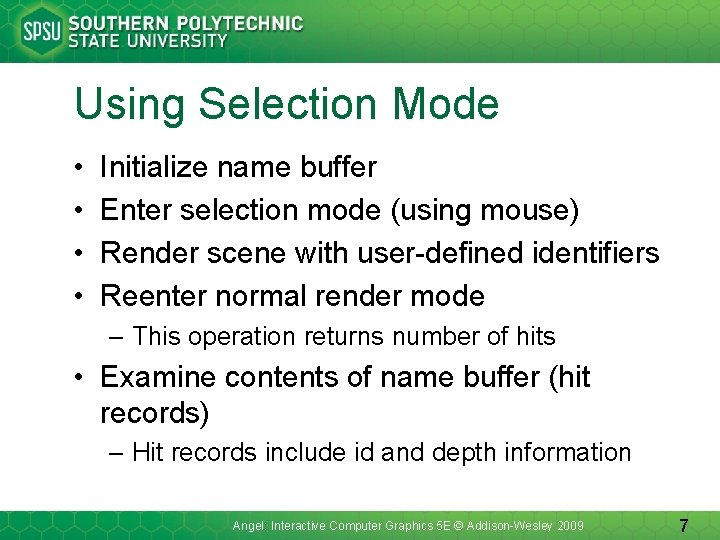 SPSU SOUTHERN POLYTECHNIC STATE UNIVERSITY

Using Selection Mode

• Initialize name buffer
• Enter selection mode (using mouse)
• Render scene with user-defined identifiers
• Reenter normal render mode
– This operation returns number of hits
• Examine contents of name buffer (hit records)
– Hit records include id and depth information

Angel: Interactive Computer Graphics 5E © Addison-Wesley 2009

7